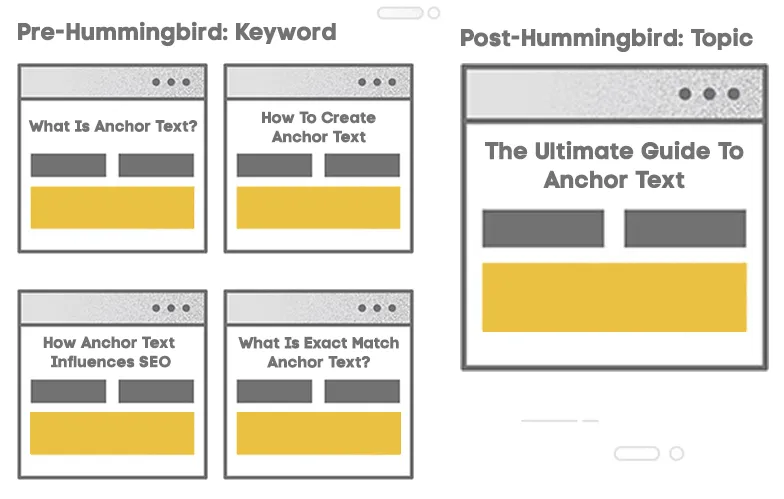 Pre-Hummingbird: Keyword

What Is Anchor Text?

How To Create Anchor Text

How Anchor Text Influences SEO

What Is Exact Match Anchor Text?

Post-Hummingbird: Topic

The Ultimate Guide To Anchor Text